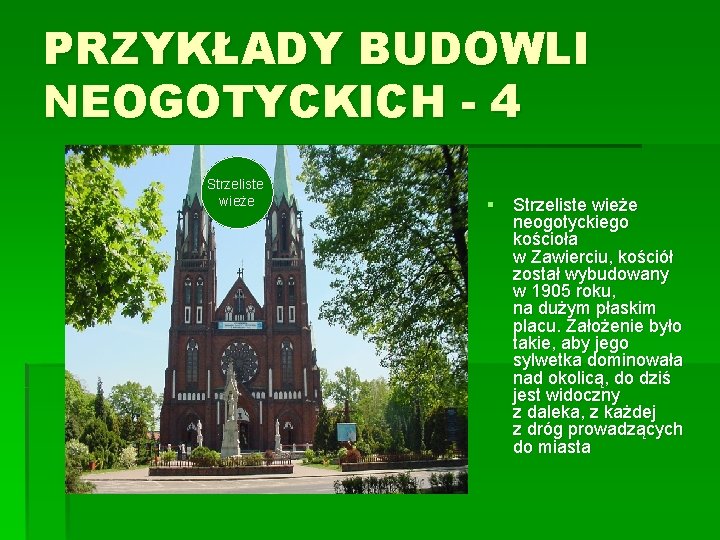 PRZYKŁADY BUDOWLI NEOGOTYCKICH - 4

Strzeliste wieże

Strzeliste wieże neogotyckiego kościoła w Zawierciu, kościół został wybudowany w 1905 roku, na dużym płaskim placu. Założenie było takie, aby jego sylwetka dominowała nad okolicą, do dziś jest widoczny z daleka, z każdej z dróg prowadzących do miasta